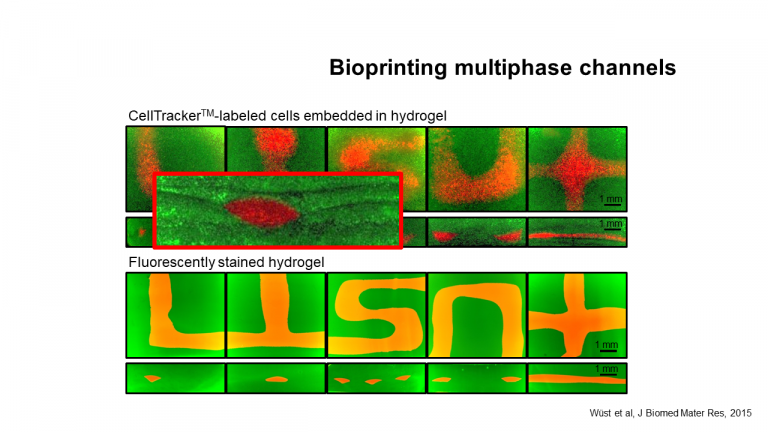 Bioprinting multiphase channels

CellTracker$^{TM}$-labeled cells embedded in hydrogel

1 mm

1 mm

Fluorescently stained hydrogel

1 mm

1 mm

Wüst et al, J Biomed Mater Res, 2015